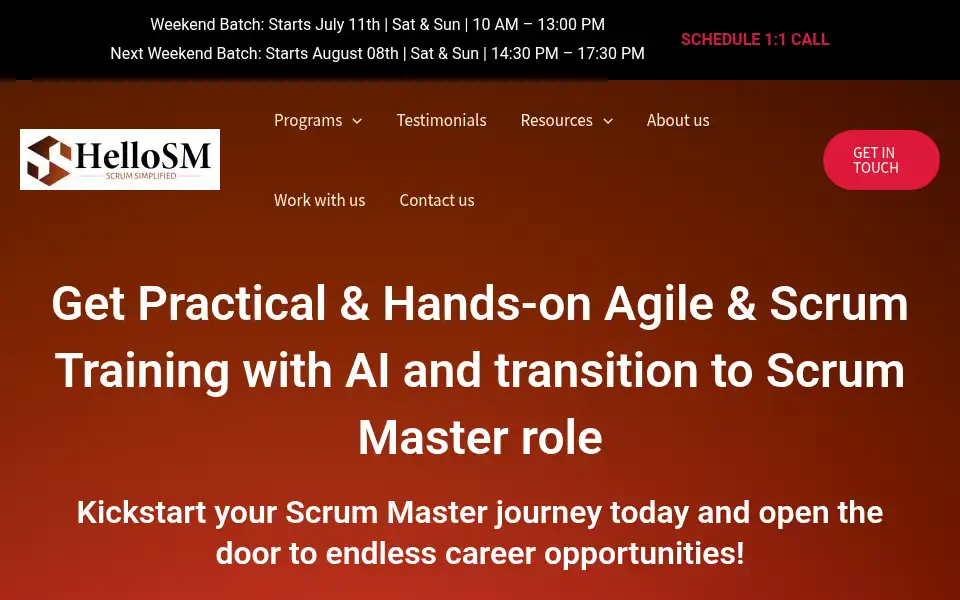 Weekend Batch: Starts July 11th | Sat & Sun | 10 AM – 13:00 PM
Next Weekend Batch: Starts August 08th | Sat & Sun | 14:30 PM – 17:30 PM

SCHEDULE 1:1 CALL

HelloSM
SCRUM SIMPLIFIED

Programs Testimonials Resources About us
Work with us Contact us

GET IN TOUCH

Get Practical & Hands-on Agile & Scrum Training with AI and transition to Scrum Master role

Kickstart your Scrum Master journey today and open the door to endless career opportunities!